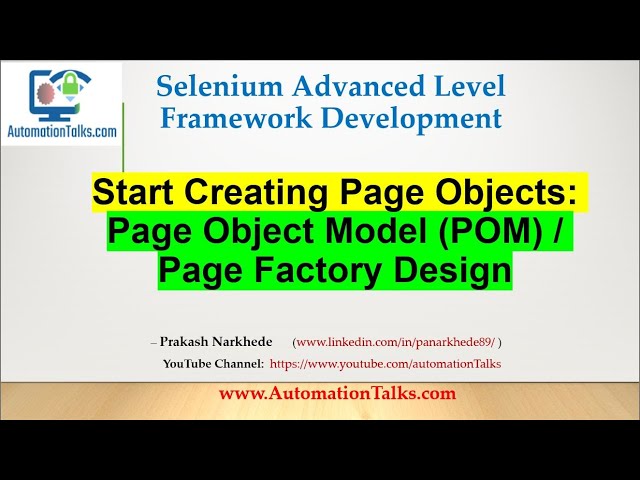 AutomationTalks.com

Selenium Advanced Level Framework Development

Start Creating Page Objects: Page Object Model (POM) / Page Factory Design

– Prakash Narkhede (www.linkedin.com/in/panarkhede89/ )

YouTube Channel: https://www.youtube.com/automationTalks

www.AutomationTalks.com